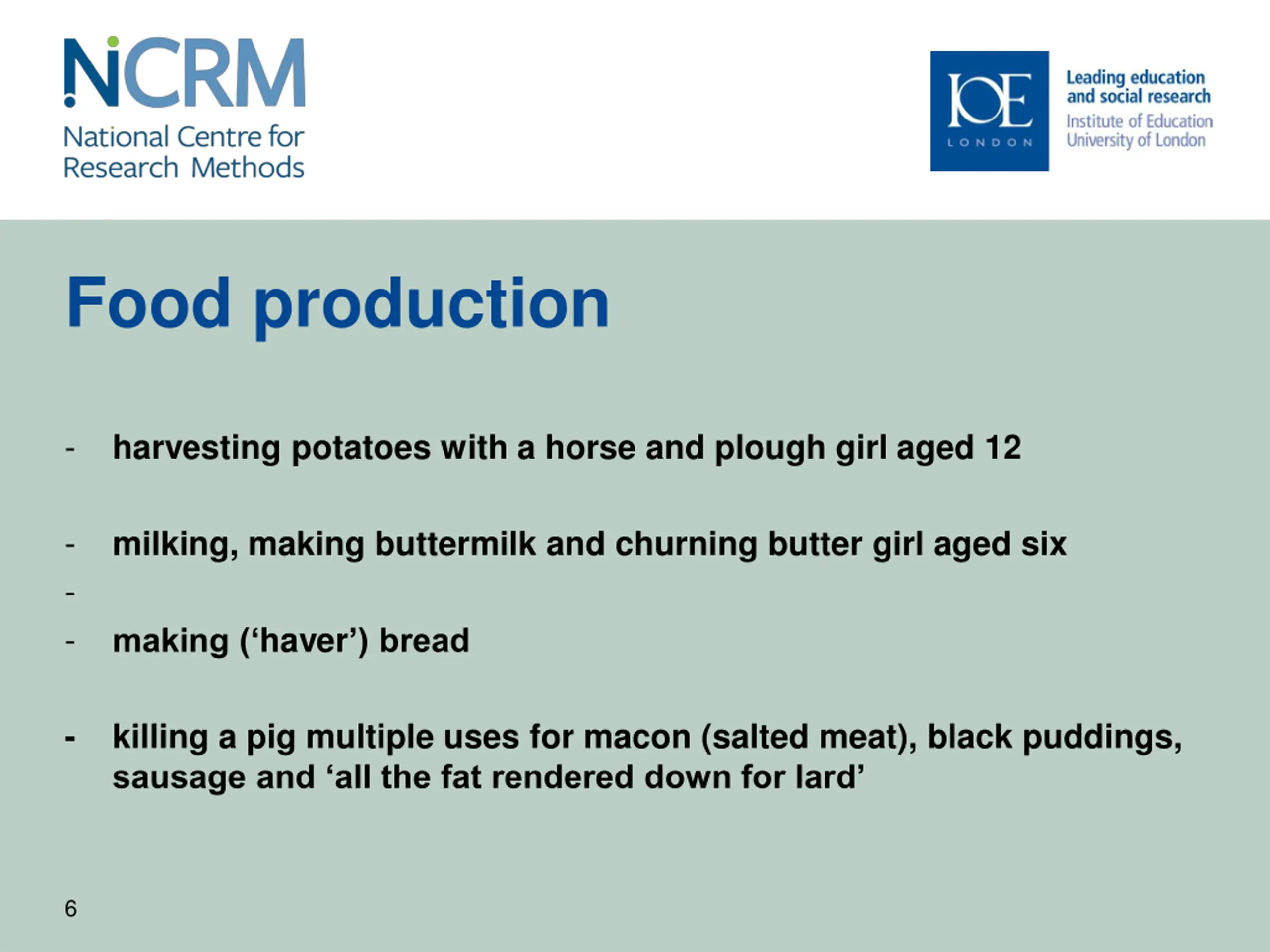 NCRM
National Centre for Research Methods

IOE
LONDON
Leading education and social research
Institute of Education University of London

Food production

- harvesting potatoes with a horse and plough girl aged 12

- milking, making buttermilk and churning butter girl aged six

-

- making (‘haver’) bread

- killing a pig multiple uses for macon (salted meat), black puddings, sausage and ‘all the fat rendered down for lard’

6